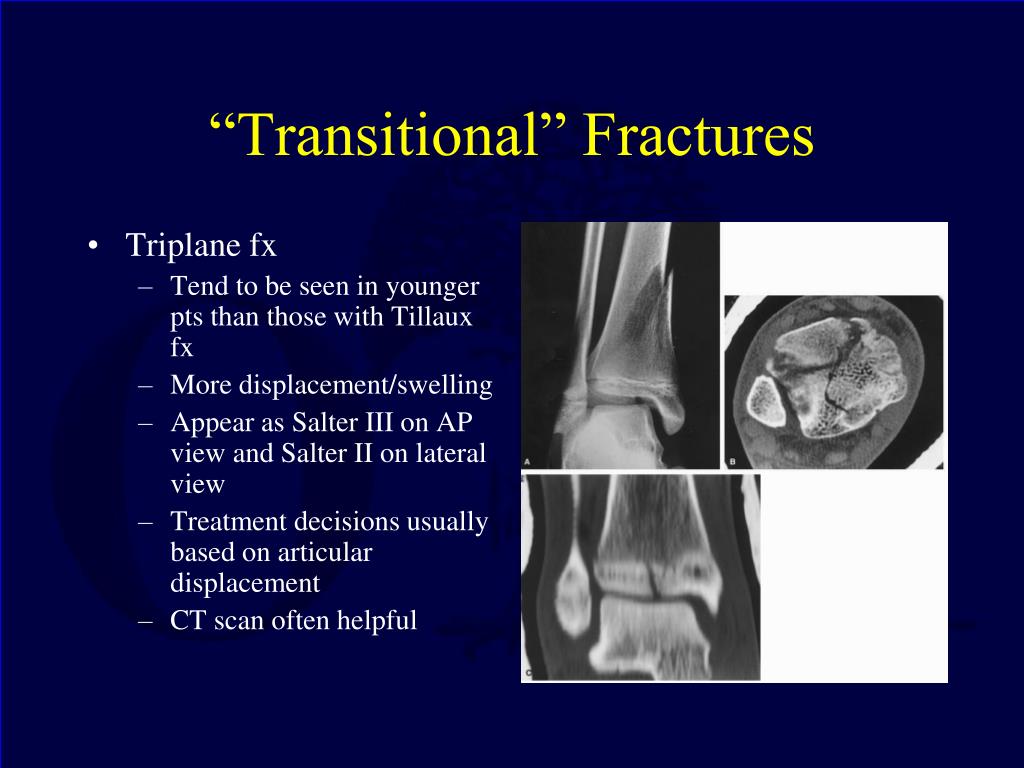 “Transitional” Fractures

• Triplane fx
 – Tend to be seen in younger pts than those with Tillaux fx
 – More displacement/swelling
 – Appear as Salter III on AP view and Salter II on lateral view
 – Treatment decisions usually based on articular displacement
 – CT scan often helpful

A

B

C